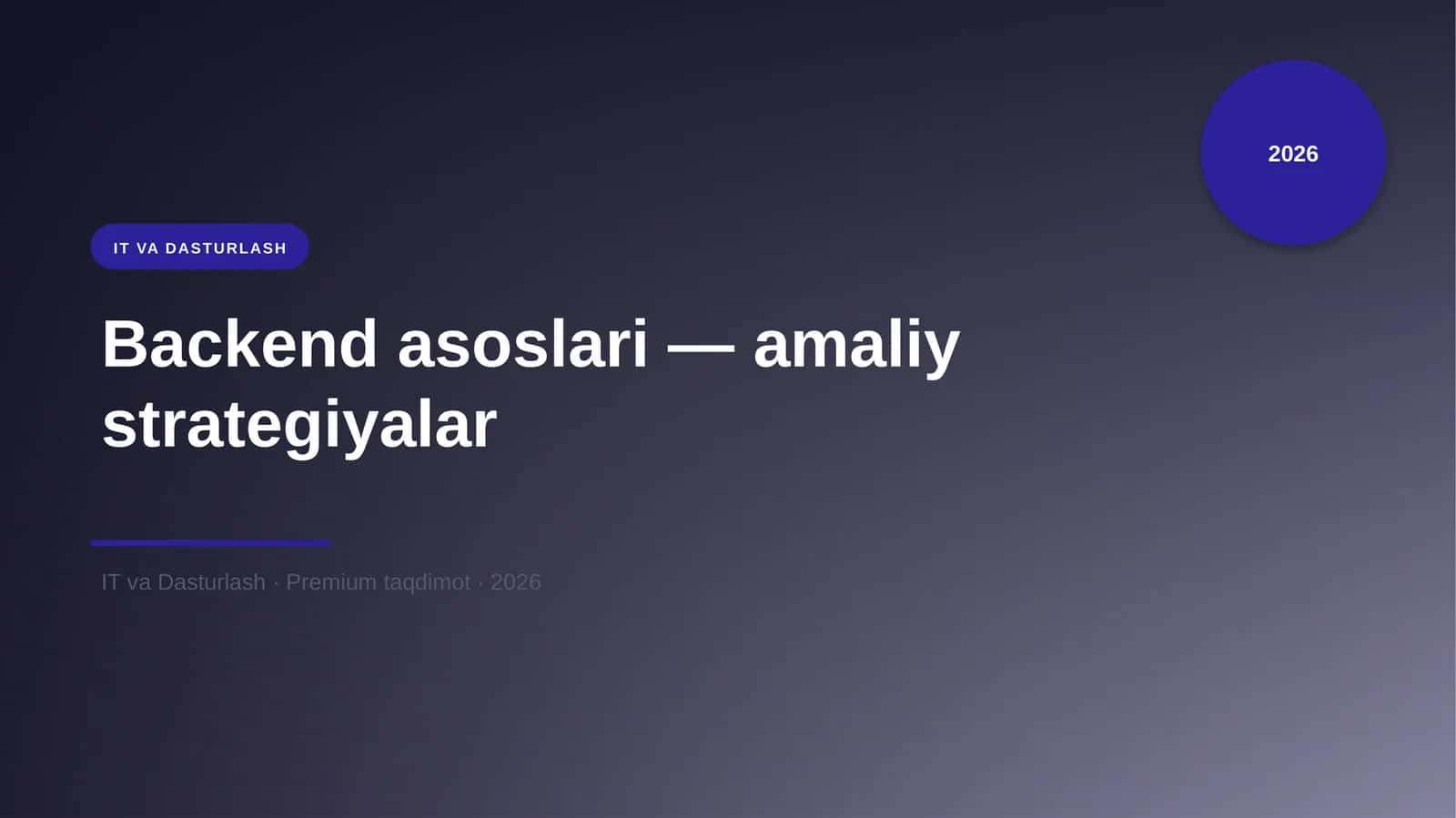 2026

IT VA DASTURLASH

Backend asoslari — amaliy strategiyalar

IT va Dasturlash · Premium taqdimot · 2026